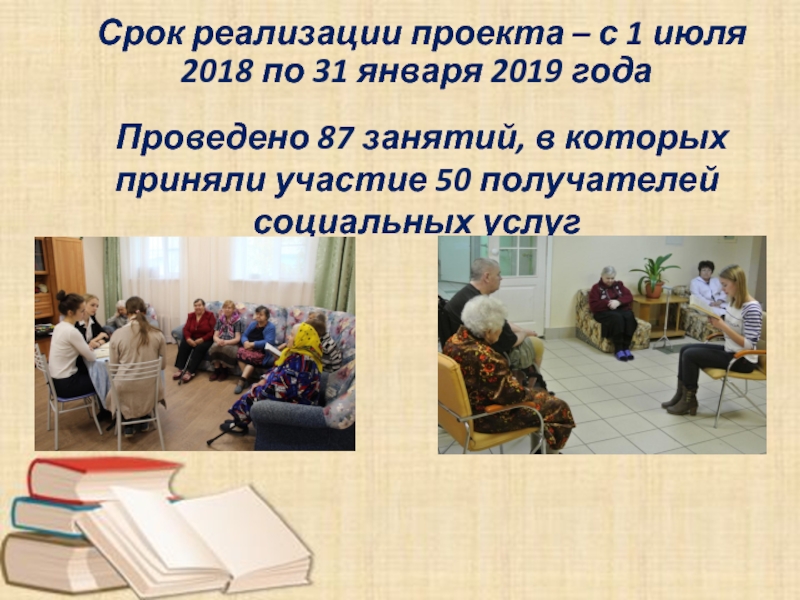 Срок реализации проекта – с 1 июля 2018 по 31 января 2019 года

Проведено 87 занятий, в которых приняли участие 50 получателей социальных услуг